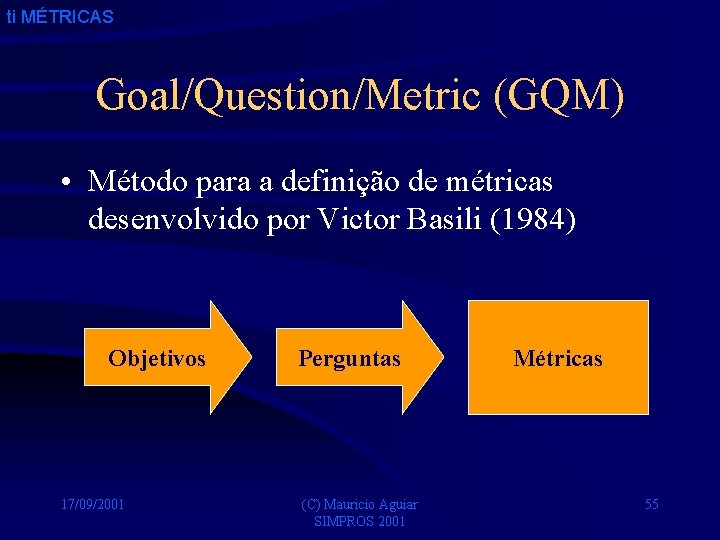 ti MÉTRICAS

Goal/Question/Metric (GQM)

• Método para a definição de métricas desenvolvido por Victor Basili (1984)

Objetivos

Perguntas

Métricas

17/09/2001

(C) Mauricio Aguiar
SIMPROS 2001

55